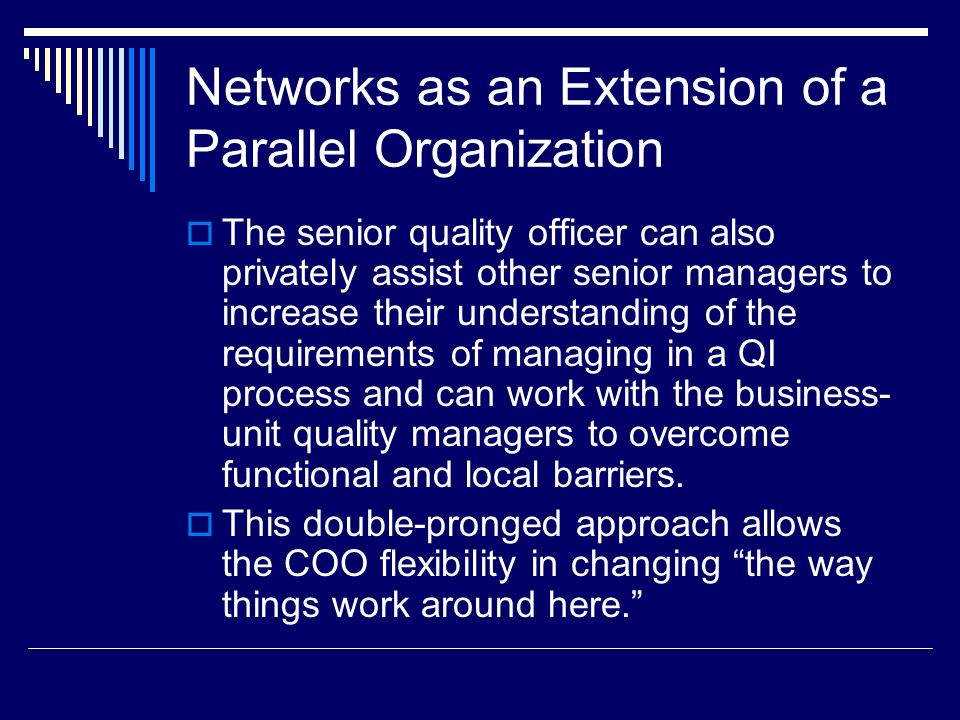 Networks as an Extension of a Parallel Organization

The senior quality officer can also privately assist other senior managers to increase their understanding of the requirements of managing in a QI process and can work with the business-unit quality managers to overcome functional and local barriers.

This double-pronged approach allows the COO flexibility in changing “the way things work around here.”